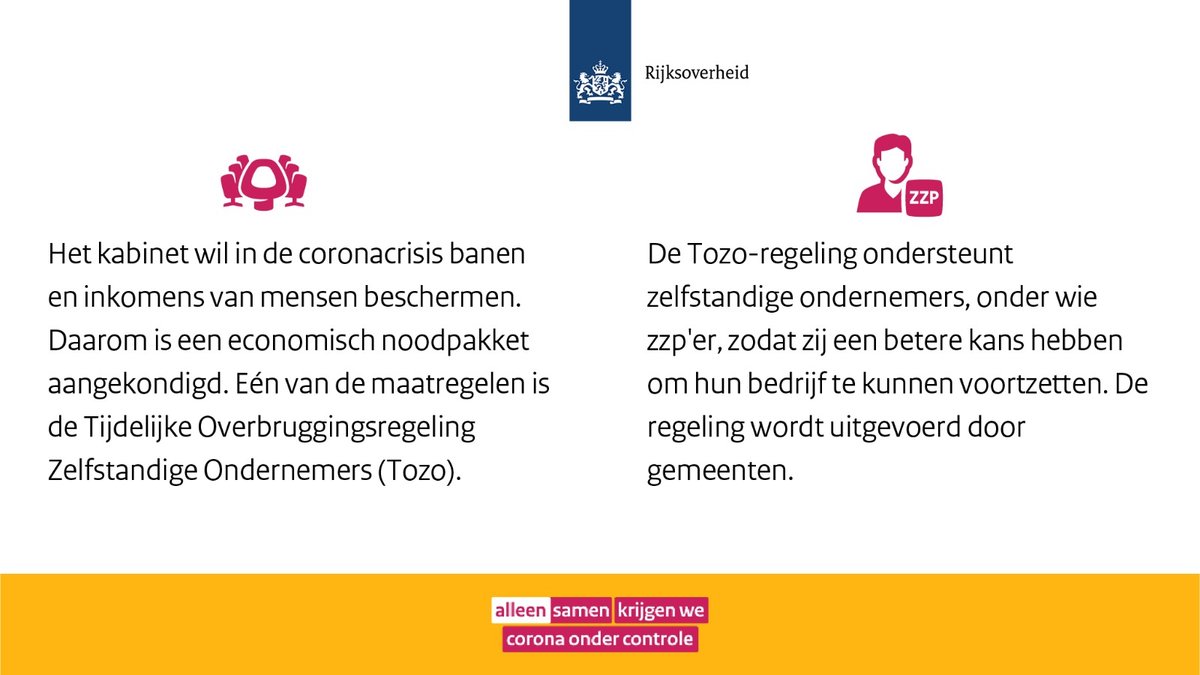 Rijksoverheid

Het kabinet wil in de coronacrisis banen en inkomens van mensen beschermen. Daarom is een economisch noodpakket aangekondigd. Eén van de maatregelen is de Tijdelijke Overbruggingsregeling Zelfstandige Ondernemers (Tozo).

ZZP

De Tozo-regeling ondersteunt zelfstandige ondernemers, onder wie zzp'er, zodat zij een betere kans hebben om hun bedrijf te kunnen voortzetten. De regeling wordt uitgevoerd door gemeenten.

alleen samen krijgen we corona onder controle